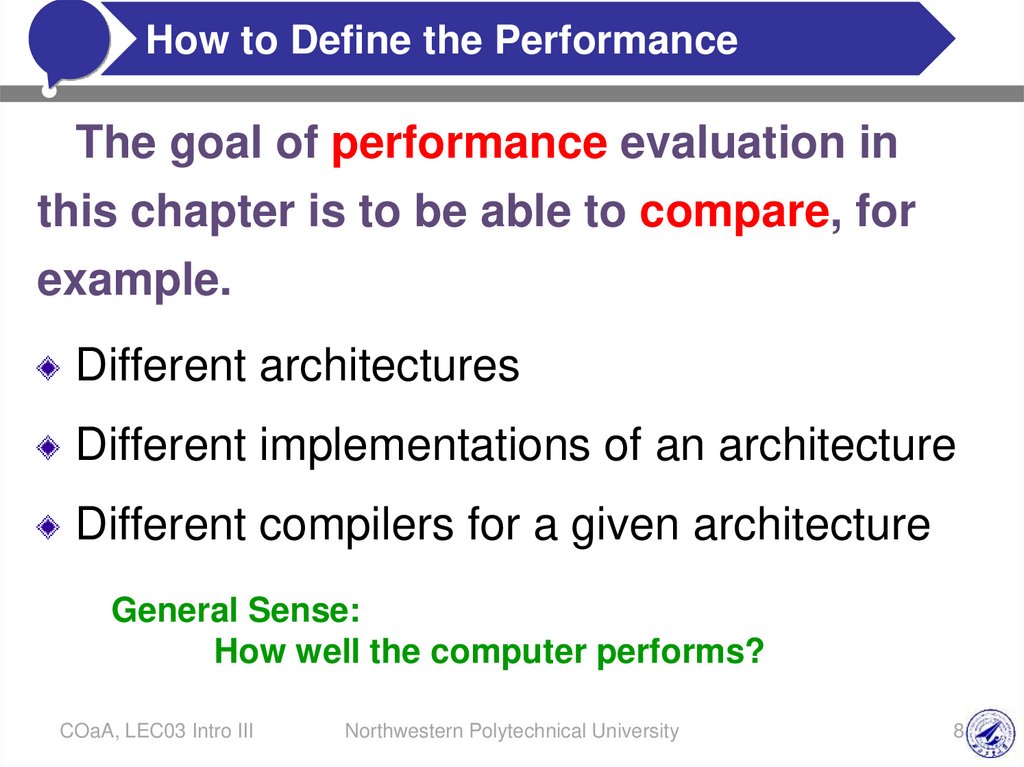 How to Define the Performance

The goal of performance evaluation in this chapter is to be able to compare, for example.

Different architectures

Different implementations of an architecture

Different compilers for a given architecture

General Sense:
How well the computer performs?

COaA, LEC03 Intro III

Northwestern Polytechnical University

8